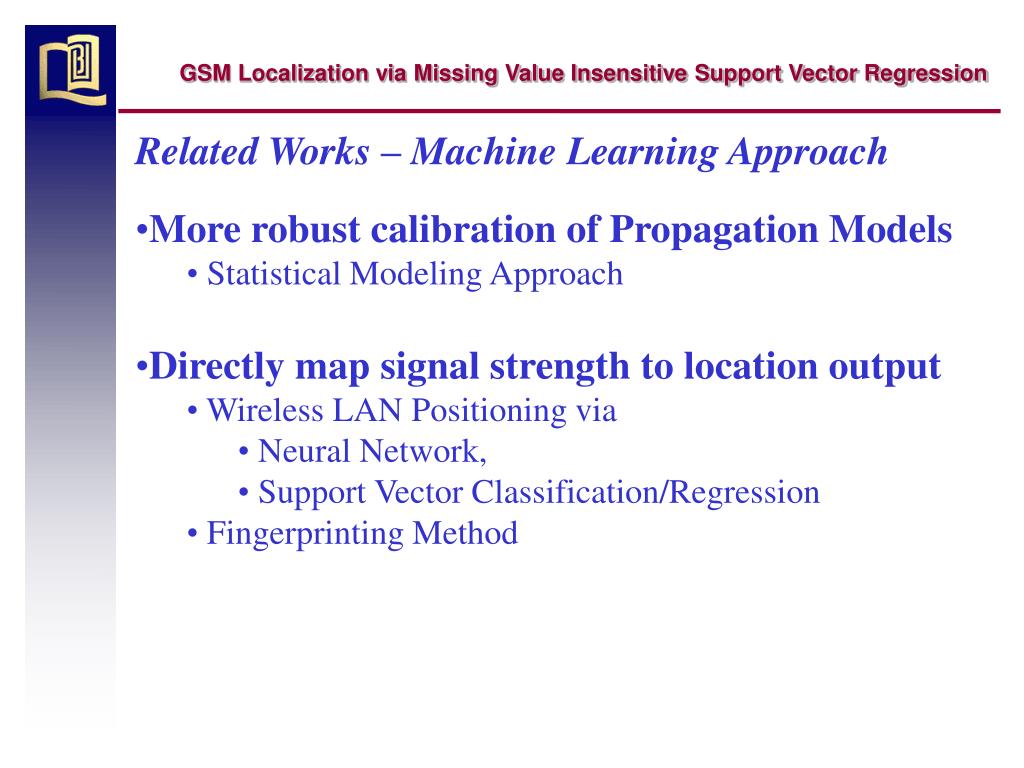 GSM Localization via Missing Value Insensitive Support Vector Regression

Related Works – Machine Learning Approach

•More robust calibration of Propagation Models
• Statistical Modeling Approach

•Directly map signal strength to location output
• Wireless LAN Positioning via
• Neural Network,
• Support Vector Classification/Regression
• Fingerprinting Method